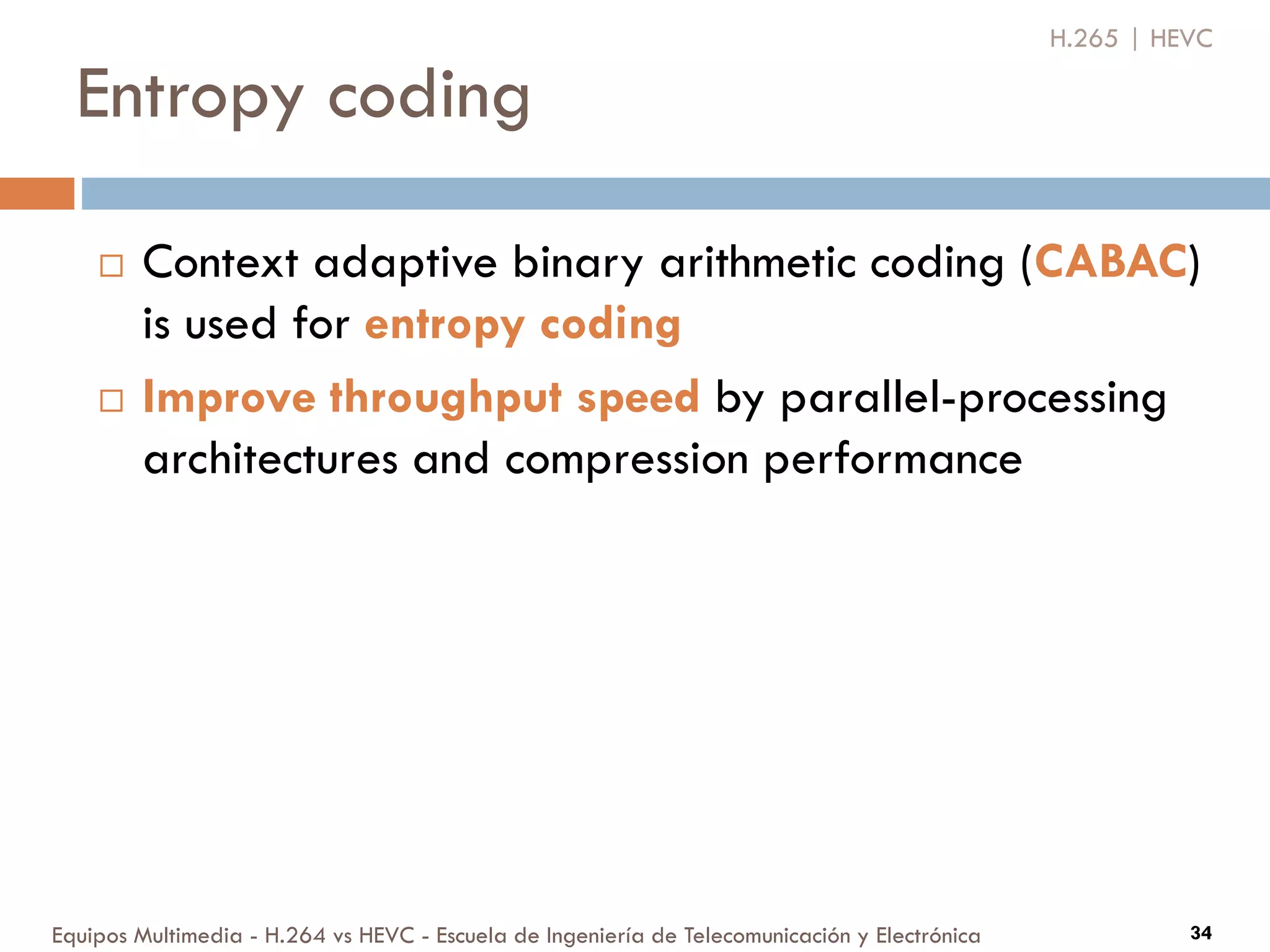 H.265 | HEVC

Entropy coding

□ Context adaptive binary arithmetic coding (CABAC) is used for entropy coding

□ Improve throughput speed by parallel-processing architectures and compression performance

Equipos Multimedia - H.264 vs HEVC - Escuela de Ingeniería de Telecomunicación y Electrónica

34